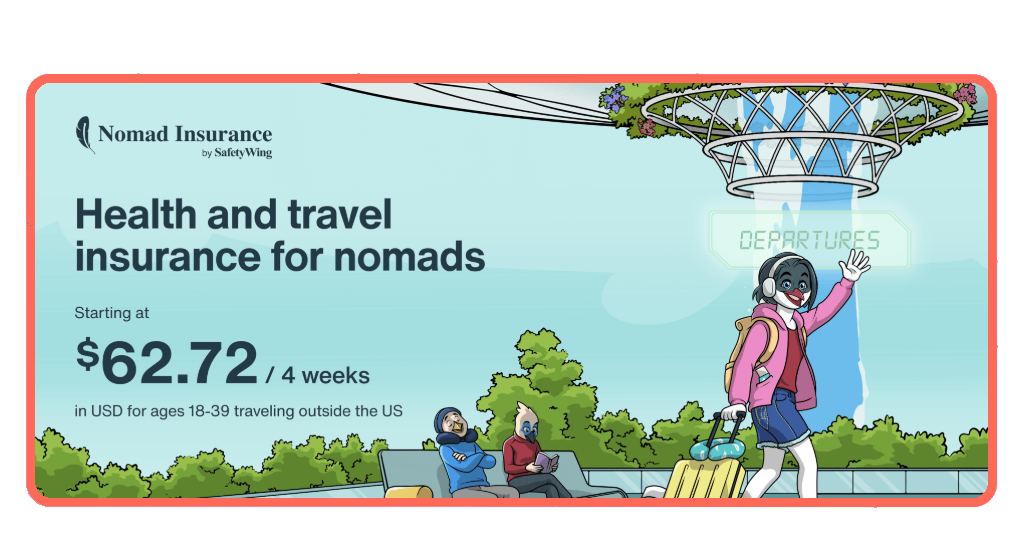 Nomad Insurance
by SafetyWing

Health and travel insurance for nomads

Starting at

$62.72 / 4 weeks

in USD for ages 18-39 traveling outside the US

DEPARTURES